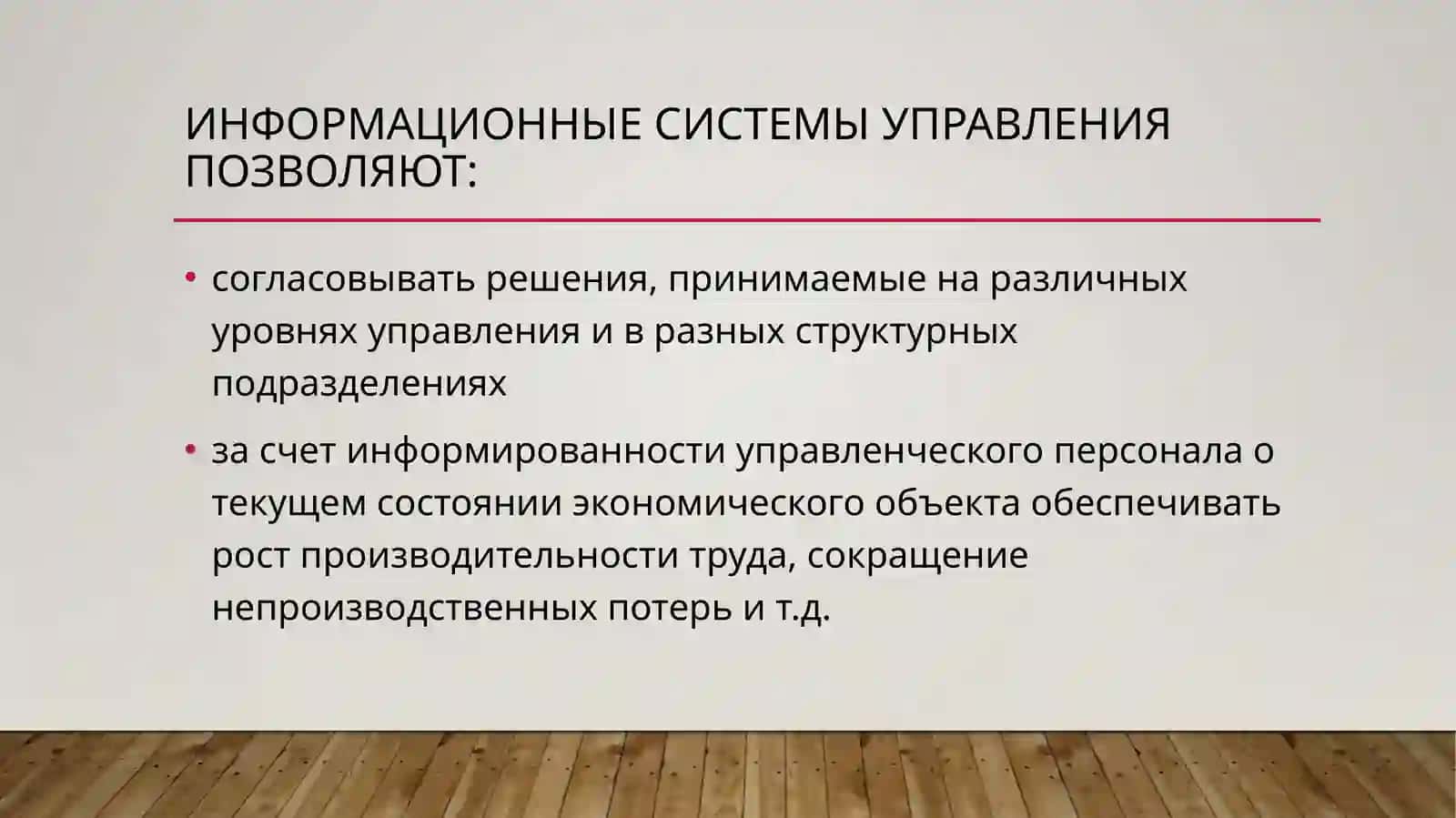 ИНФОРМАЦИОННЫЕ СИСТЕМЫ УПРАВЛЕНИЯ ПОЗВОЛЯЮТ:

• согласовывать решения, принимаемые на различных уровнях управления и в разных структурных подразделениях

• за счет информированности управленческого персонала о текущем состоянии экономического объекта обеспечивать рост производительности труда, сокращение непроизводственных потерь и т.д.